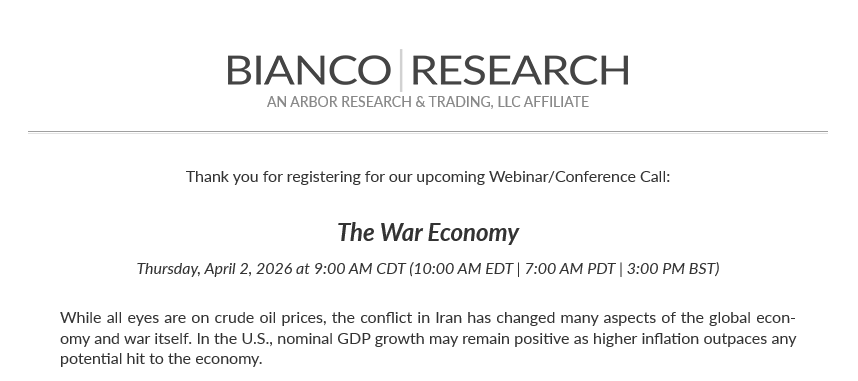 BIANCO | RESEARCH
AN ARBOR RESEARCH & TRADING, LLC AFFILIATE

Thank you for registering for our upcoming Webinar/Conference Call:

The War Economy

Thursday, April 2, 2026 at 9:00 AM CDT (10:00 AM EDT | 7:00 AM PDT | 3:00 PM BST)

While all eyes are on crude oil prices, the conflict in Iran has changed many aspects of the global economy and war itself. In the U.S., nominal GDP growth may remain positive as higher inflation outpaces any potential hit to the economy.